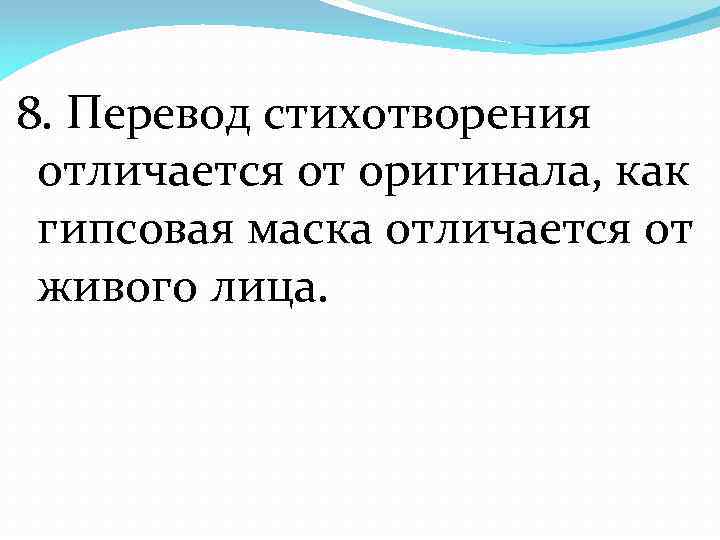 8. Перевод стихотворения отличается от оригинала, как гипсовая маска отличается от живого лица.